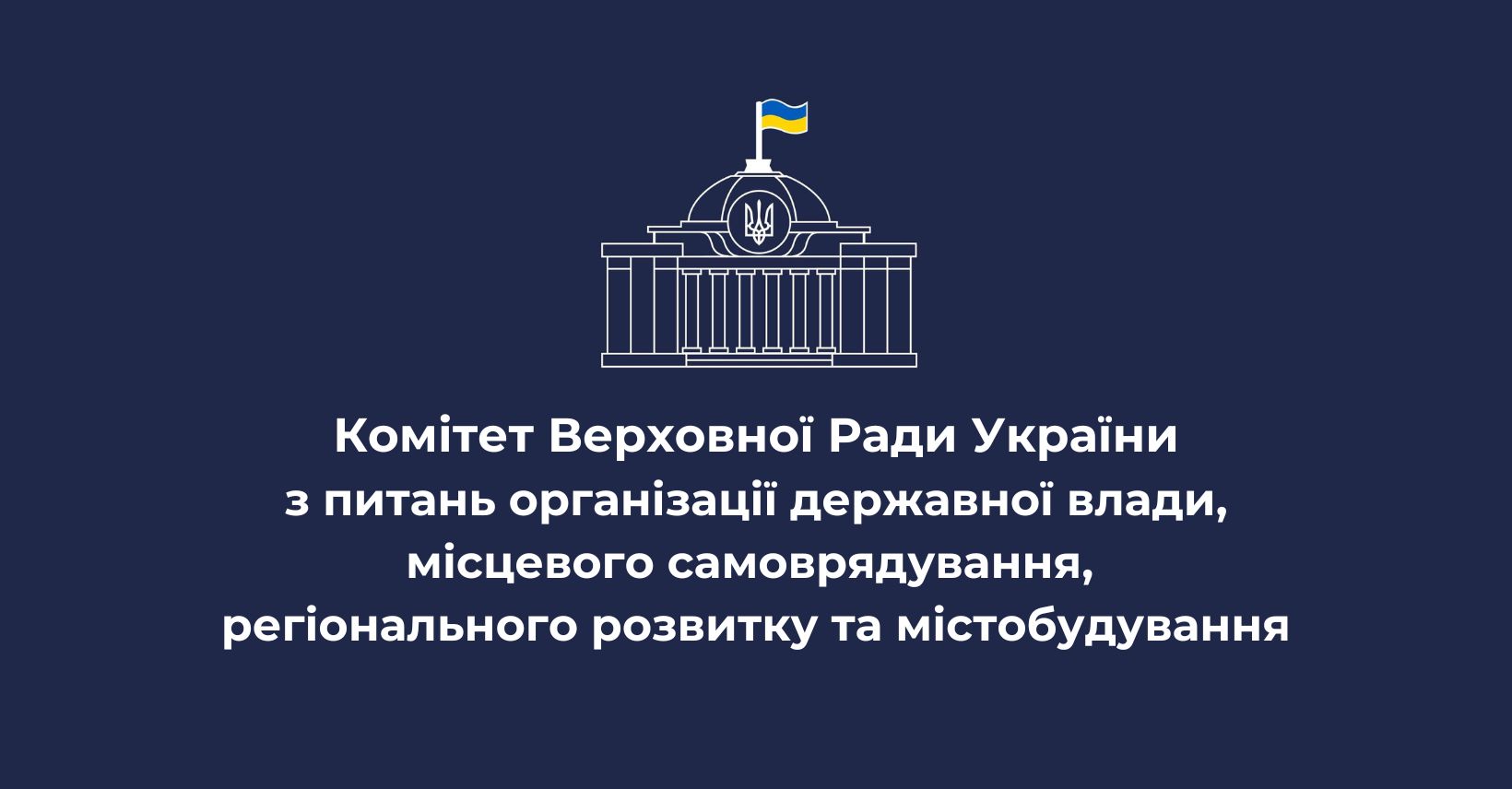 Комітет Верховної Ради України з питань організації державної влади, місцевого самоврядування, регіонального розвитку та містобудування